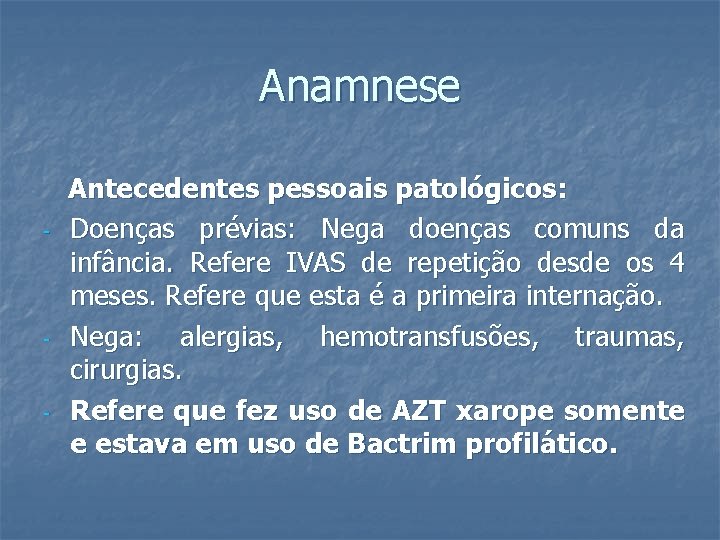 Anamnese

Antecedentes pessoais patológicos:

- Doenças prévias: Nega doenças comuns da infância. Refere IVAS de repetição desde os 4 meses. Refere que esta é a primeira internação.
- Nega: alergias, hemotransfusões, traumas, cirurgias.
- Refere que fez uso de AZT xarope somente e estava em uso de Bactrim profilático.